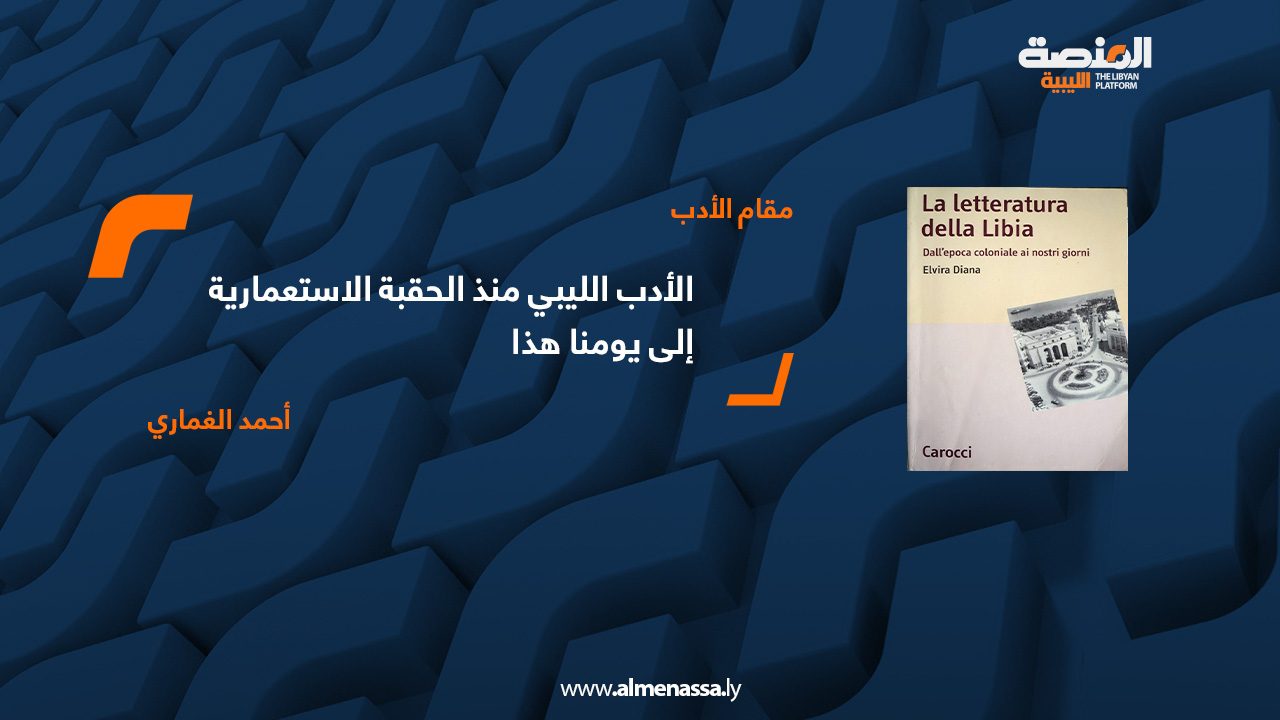 المنصة الليبية
THE LIBYAN PLATFORM

مقام الأدب

الأدب الليبي منذ الحقبة الاستعمارية إلى يومنا هذا

أحمد الغماري

La letteratura della Libia
Dall'epoca coloniale ai nostri giorni
Elvira Diana
Carocci

www.almenassa.ly